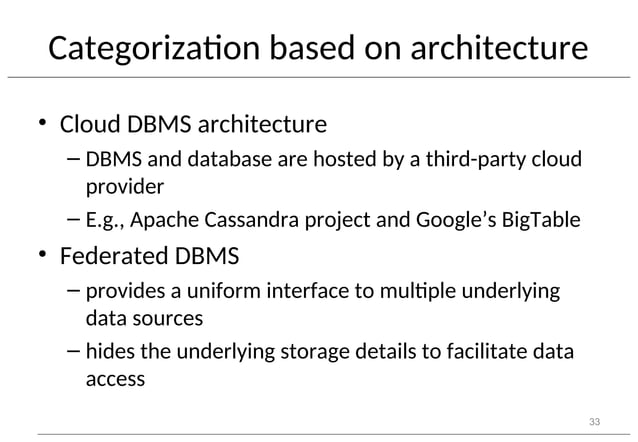 Categorization based on architecture

• Cloud DBMS architecture
– DBMS and database are hosted by a third-party cloud provider
– E.g., Apache Cassandra project and Google's BigTable

• Federated DBMS
– provides a uniform interface to multiple underlying data sources
– hides the underlying storage details to facilitate data access

33